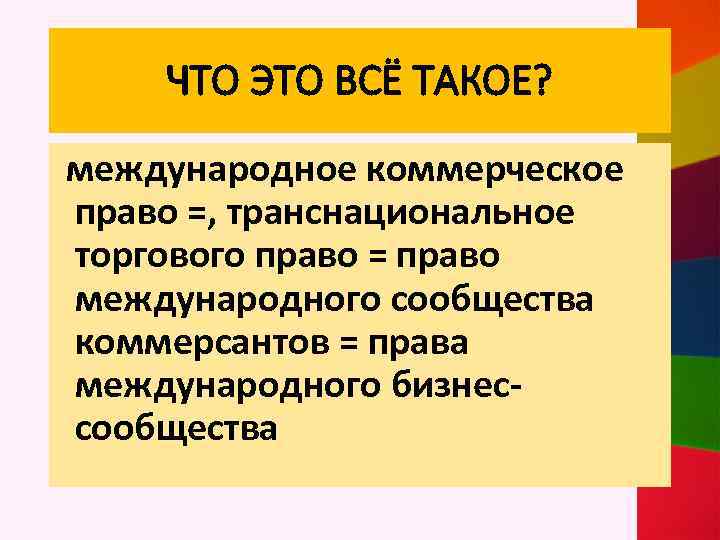 ЧТО ЭТО ВСЁ ТАКОЕ?

международное коммерческое право =, транснациональное торгового право = право международного сообщества коммерсантов = права международного бизнес-сообщества